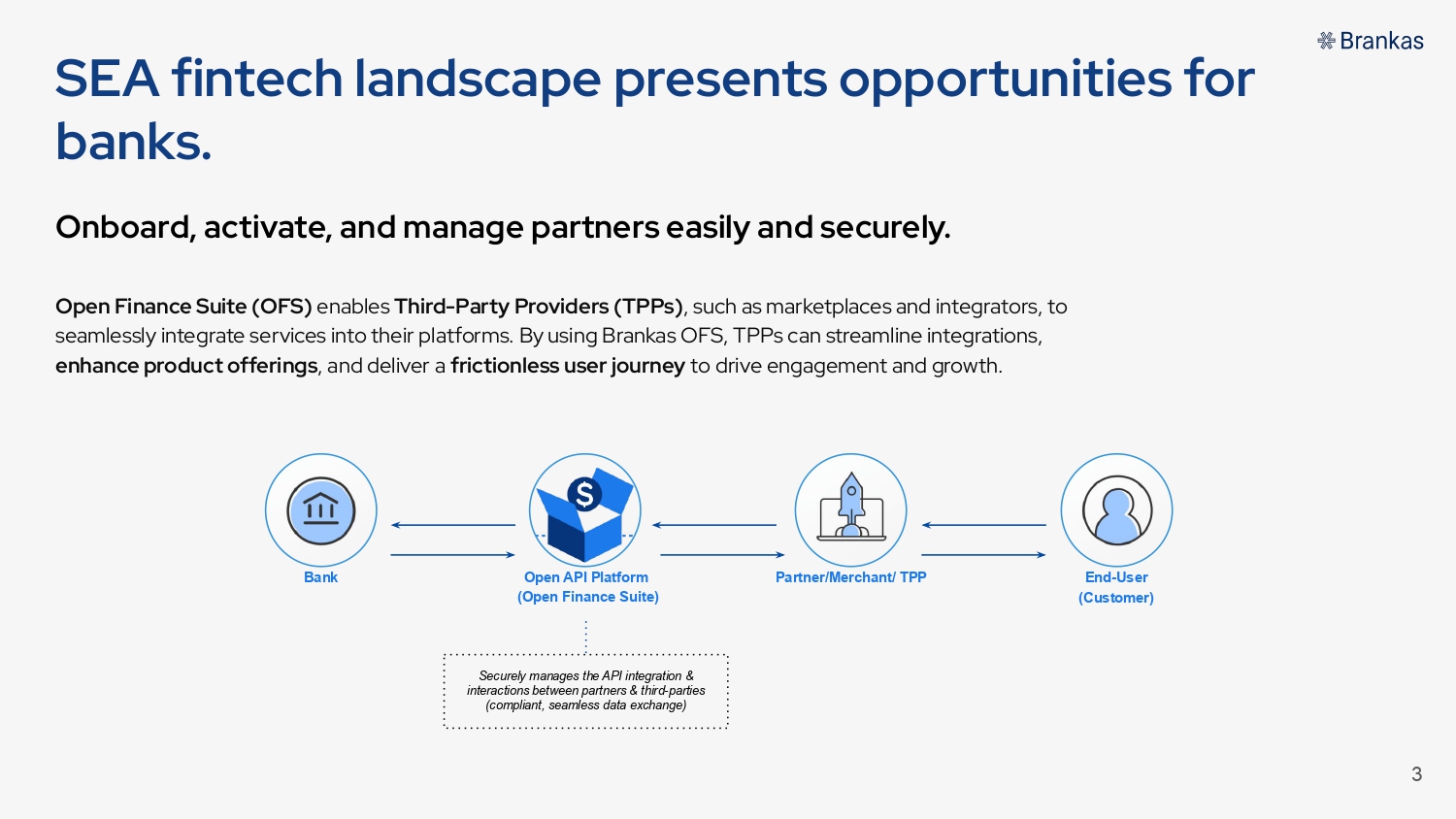 Brankas

SEA fintech landscape presents opportunities for banks.

Onboard, activate, and manage partners easily and securely.

Open Finance Suite (OFS) enables Third-Party Providers (TPPs), such as marketplaces and integrators, to seamlessly integrate services into their platforms. By using Brankas OFS, TPPs can streamline integrations, enhance product offerings, and deliver a frictionless user journey to drive engagement and growth.

Bank

Open API Platform
(Open Finance Suite)

Partner/Merchant/ TPP

End-User
(Customer)

Securely manages the API integration & interactions between partners & third-parties (compliant, seamless data exchange)

3